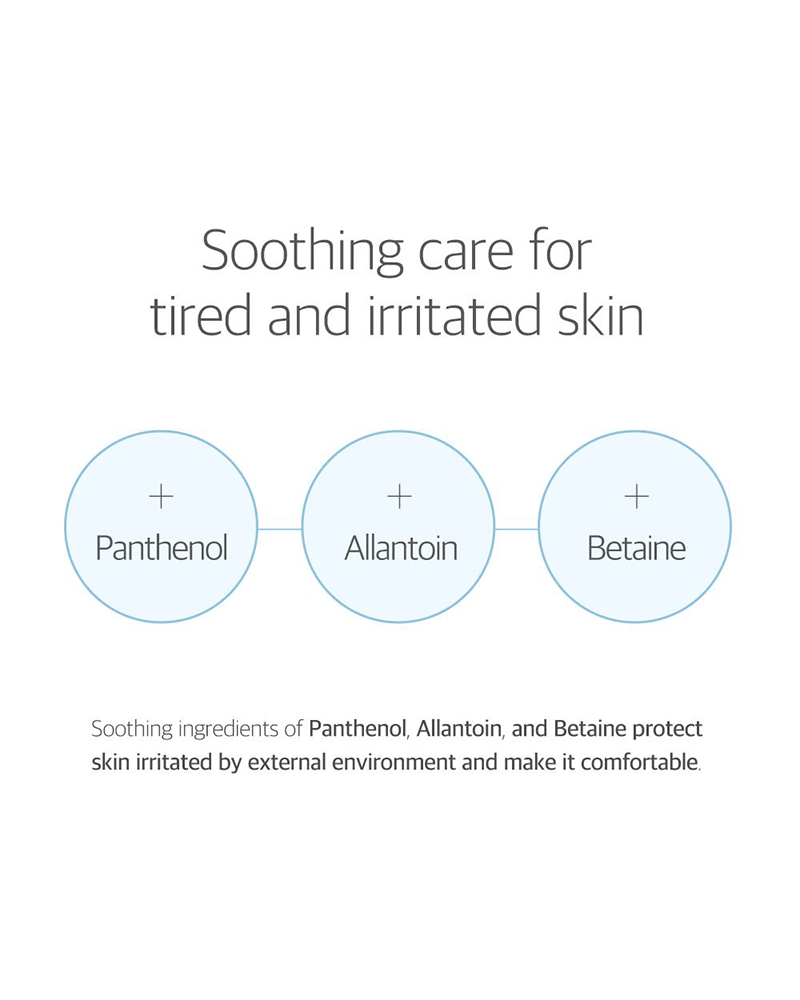 Soothing care for
tired and irritated skin

+
Panthenol

+
Allantoin

+
Betaine

Soothing ingredients of Panthenol, Allantoin, and Betaine protect skin irritated by external environment and make it comfortable.